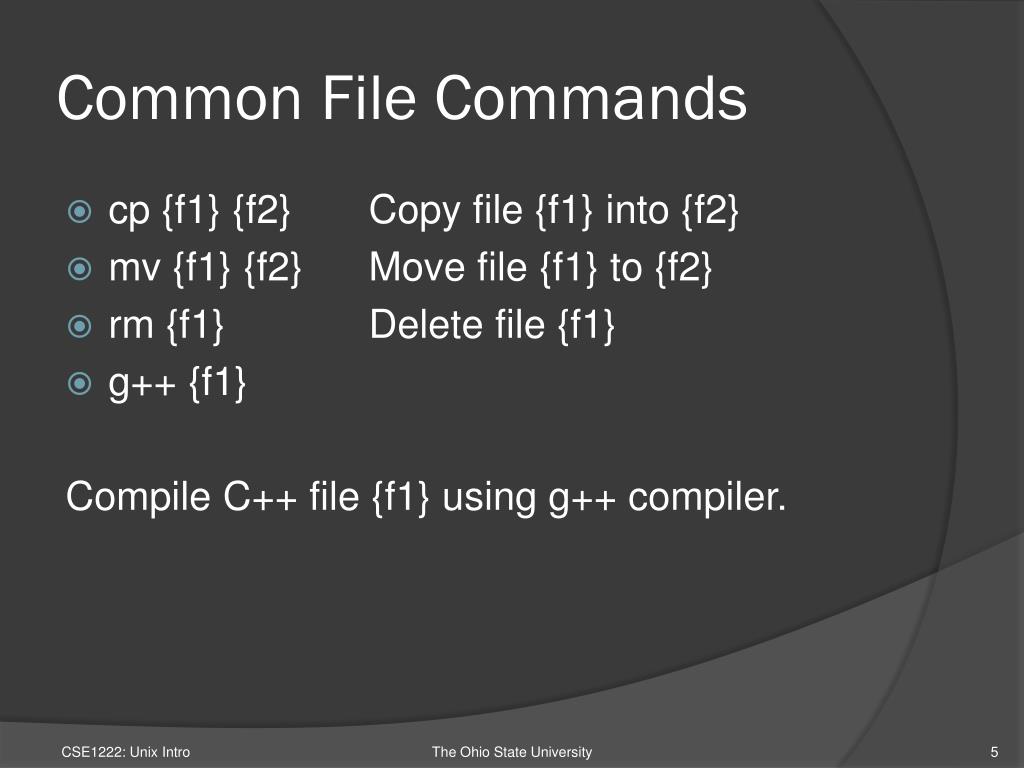 Common File Commands

cp {f1} {f2}	Copy file {f1} into {f2}
mv {f1} {f2}	Move file {f1} to {f2}
rm {f1}	Delete file {f1}
g++ {f1}

Compile C++ file {f1} using g++ compiler.

CSE1222: Unix Intro	The Ohio State University	5